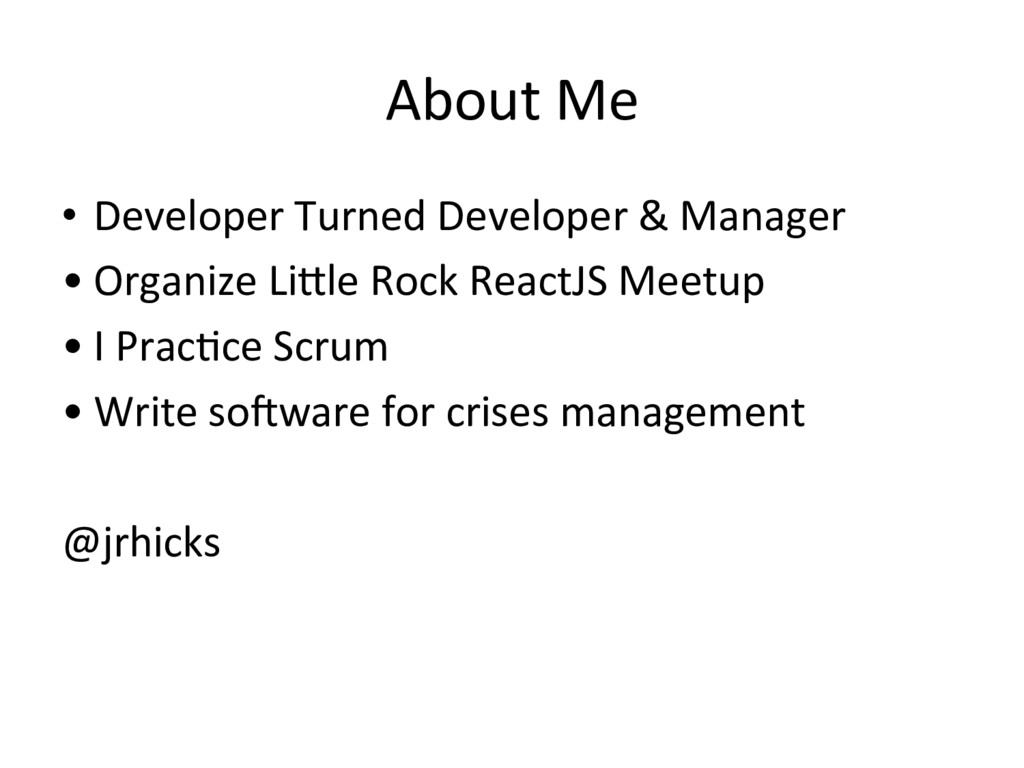 About Me

• Developer Turned Developer & Manager
• Organize Little Rock ReactJS Meetup
• I Practice Scrum
• Write software for crises management

@jrhicks